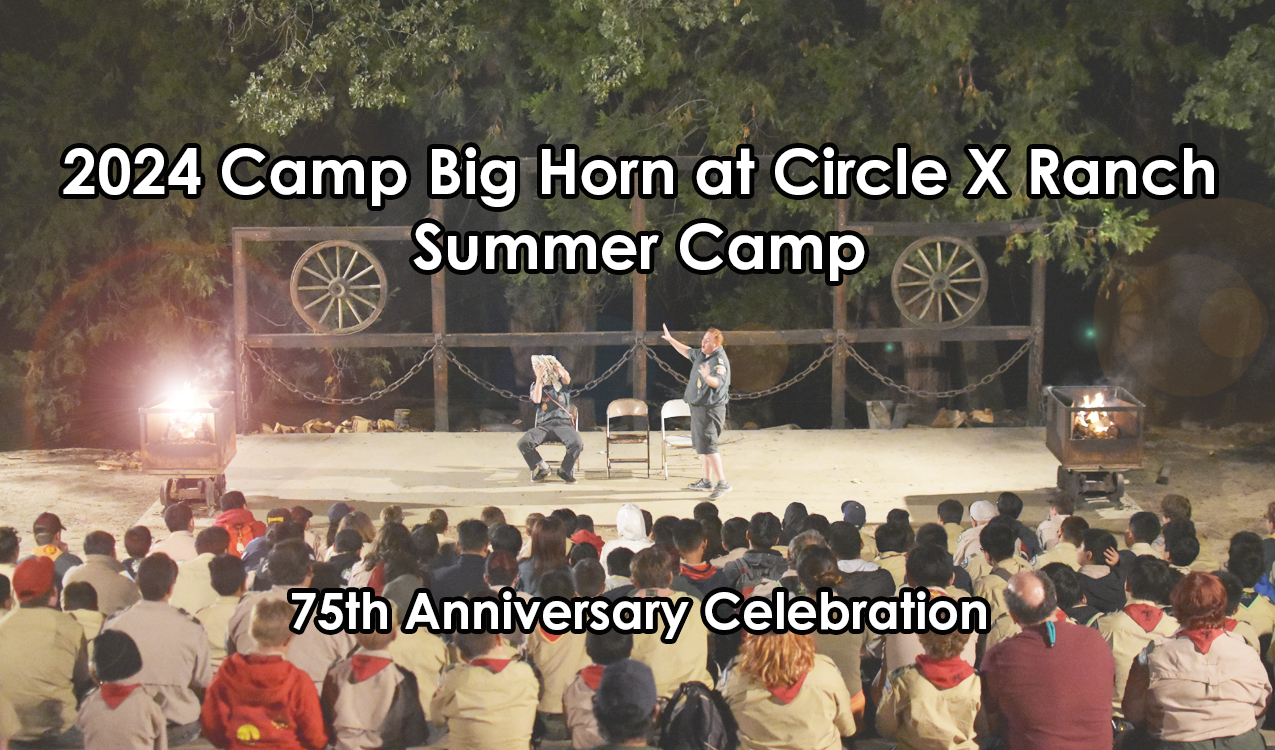 2024 Camp Big Horn at Circle X Ranch
Summer Camp

75th Anniversary Celebration